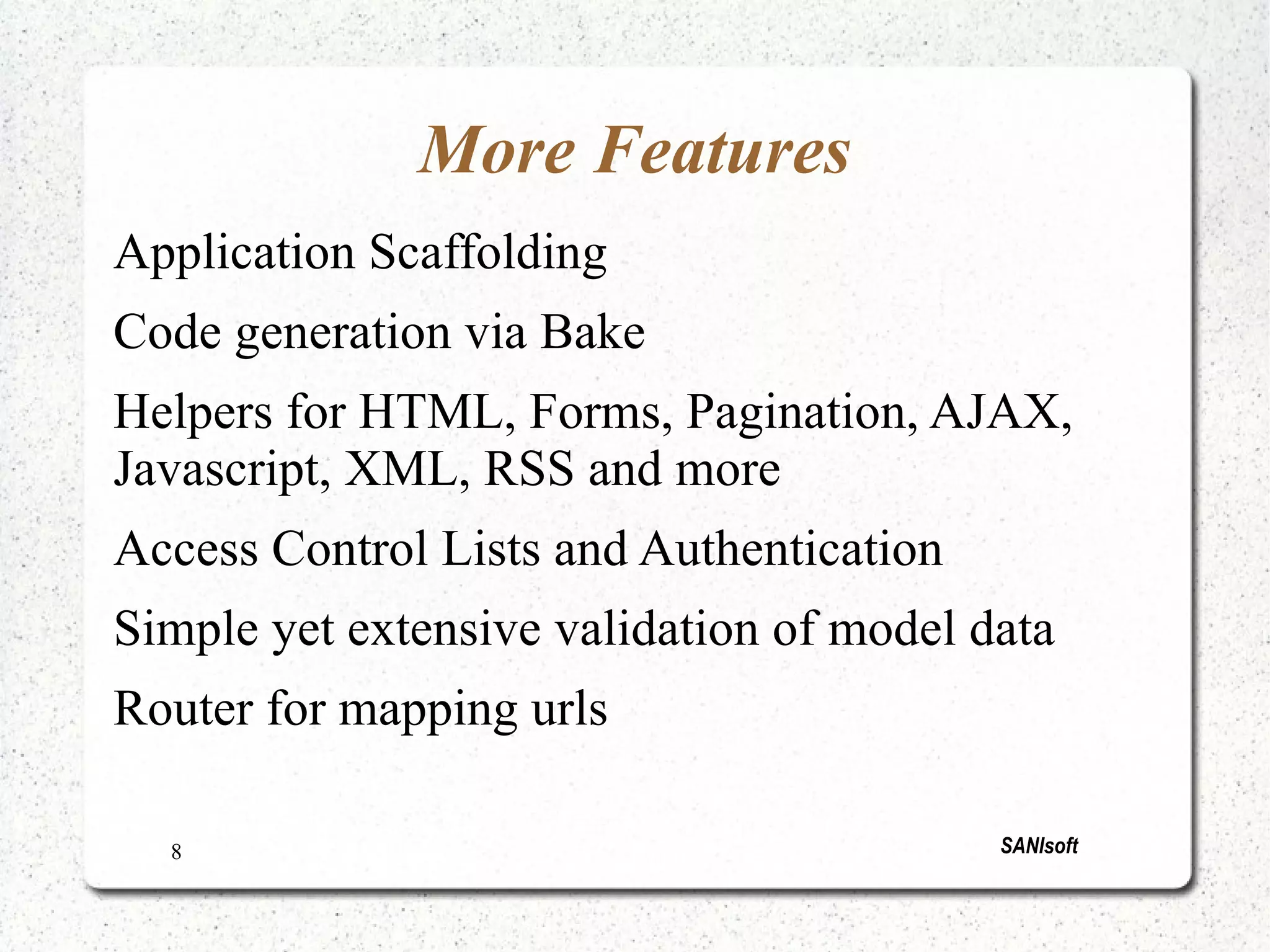 More Features

Application Scaffolding

Code generation via Bake

Helpers for HTML, Forms, Pagination, AJAX, Javascript, XML, RSS and more

Access Control Lists and Authentication

Simple yet extensive validation of model data

Router for mapping urls

8

SANIsoft